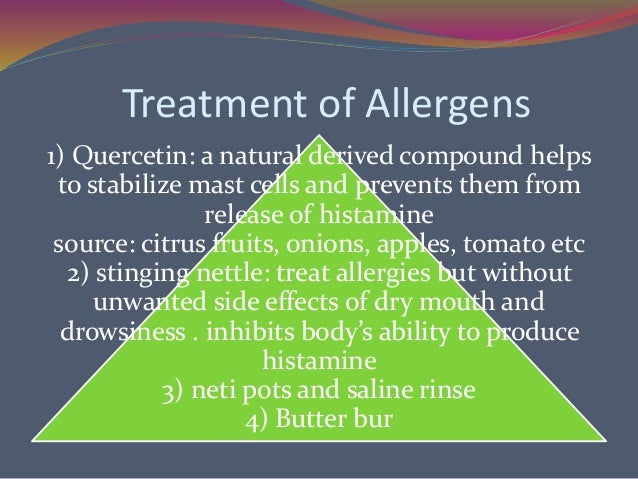 Treatment of Allergens

1) Quercetin: a natural derived compound helps to stabilize mast cells and prevents them from release of histamine
source: citrus fruits, onions, apples, tomato etc
2) stinging nettle: treat allergies but without unwanted side effects of dry mouth and drowsiness . inhibits body's ability to produce histamine
3) neti pots and saline rinse
4) Butter bur